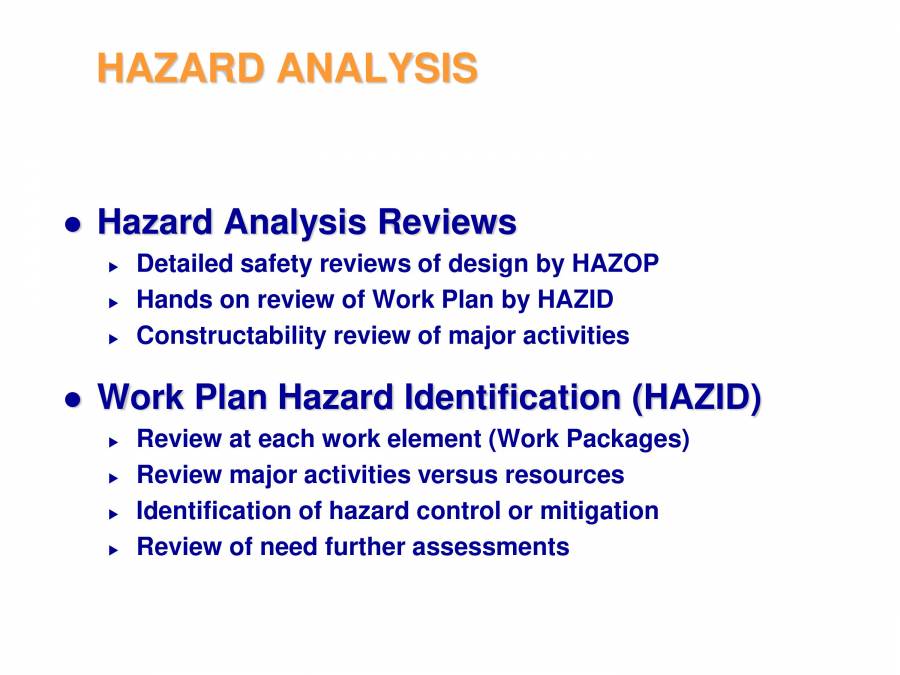 HAZARD ANALYSIS

● Hazard Analysis Reviews
▸ Detailed safety reviews of design by HAZOP
▸ Hands on review of Work Plan by HAZID
▸ Constructability review of major activities

● Work Plan Hazard Identification (HAZID)
▸ Review at each work element (Work Packages)
▸ Review major activities versus resources
▸ Identification of hazard control or mitigation
▸ Review of need further assessments